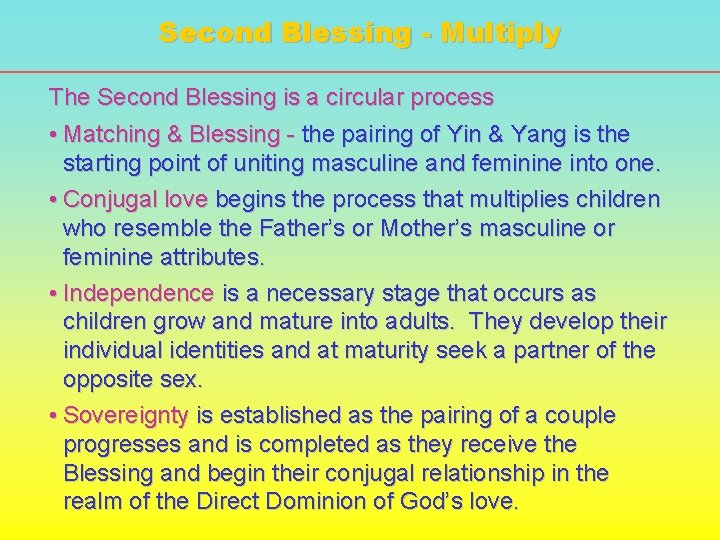 Second Blessing - Multiply

The Second Blessing is a circular process

• Matching & Blessing - the pairing of Yin & Yang is the starting point of uniting masculine and feminine into one.

• Conjugal love begins the process that multiplies children who resemble the Father's or Mother's masculine or feminine attributes.

• Independence is a necessary stage that occurs as children grow and mature into adults. They develop their individual identities and at maturity seek a partner of the opposite sex.

• Sovereignty is established as the pairing of a couple progresses and is completed as they receive the Blessing and begin their conjugal relationship in the realm of the Direct Dominion of God's love.